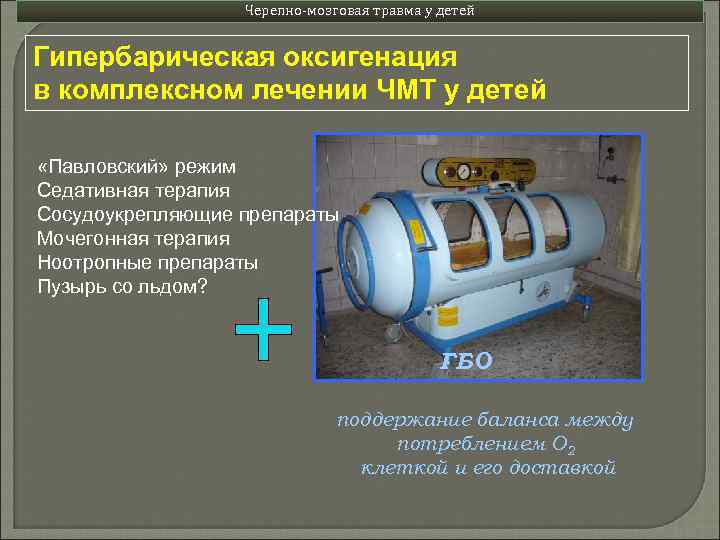 Черепно-мозговая травма у детей

Гипербарическая оксигенация в комплексном лечении ЧМТ у детей

«Павловский» режим
Седативная терапия
Сосудоукрепляющие препараты
Мочегонная терапия
Ноотропные препараты
Пузырь со льдом?

ГБО

поддержание баланса между потреблением $O_2$ клеткой и его доставкой